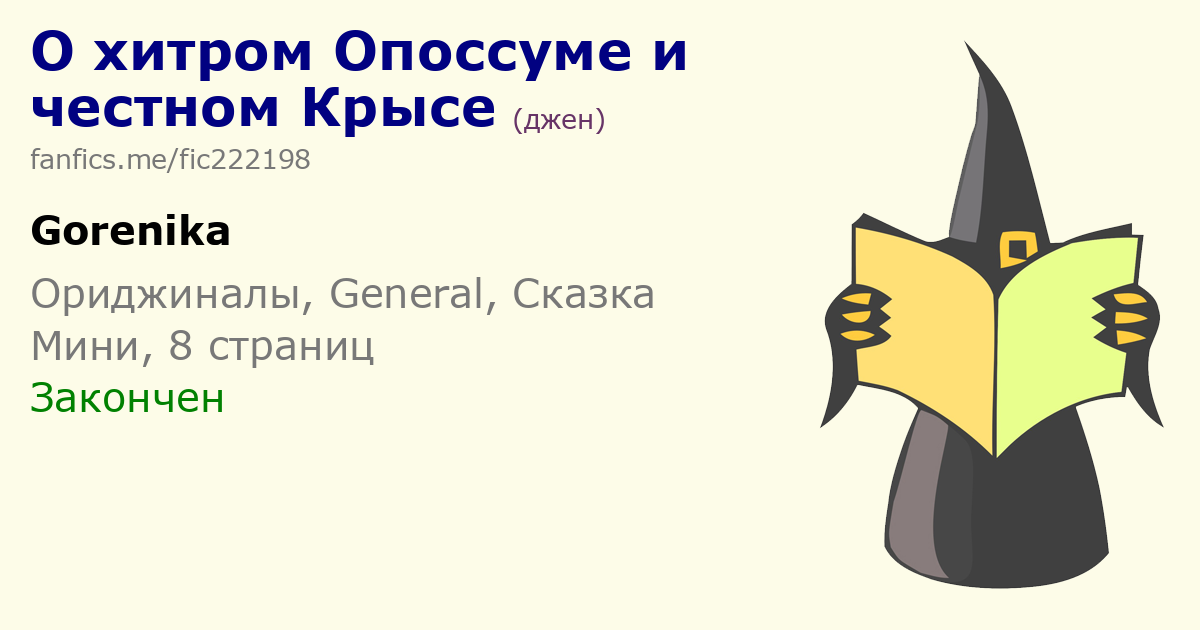 О хитром Опоссуме и честном Крысе (джен)
fanfics.me/fic222198

Gorenika

Ориджиналы, General, Сказка
Мини, 8 страниц
Закончен